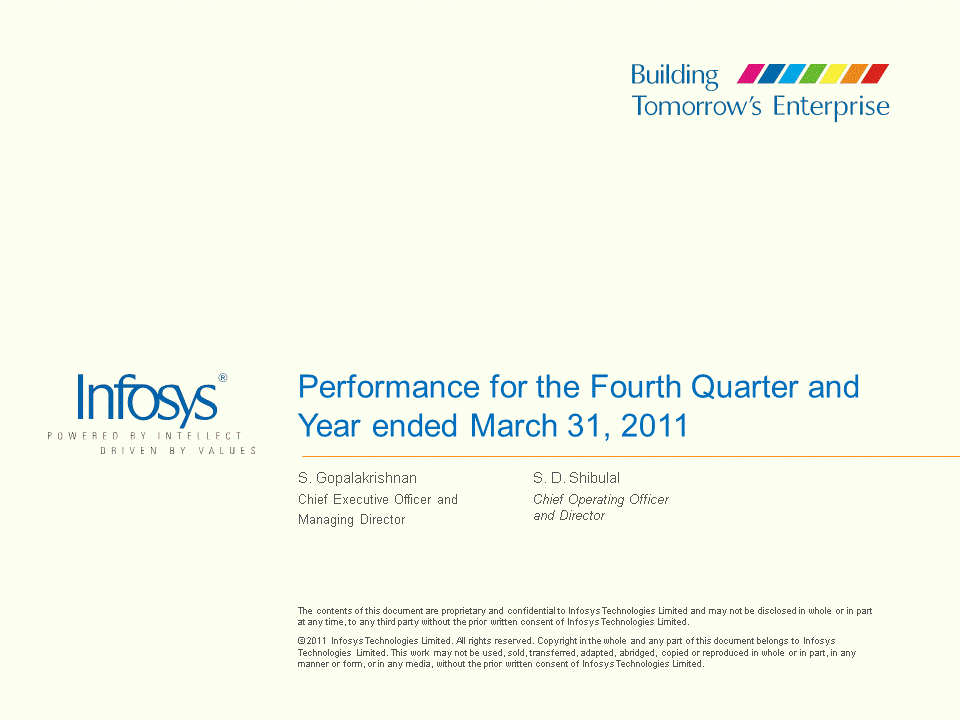 Building
Tomorrow's Enterprise

Infosys®
POWERED BY INTELLECT
DRIVEN BY VALUES

Performance for the Fourth Quarter and Year ended March 31, 2011

S. Gopalakrishnan
Chief Executive Officer and Managing Director

S. D. Shibulal
Chief Operating Officer and Director

The contents of this document are proprietary and confidential to Infosys Technologies Limited and may not be disclosed in whole or in part at any time, to any third party without the prior written consent of Infosys Technologies Limited.

©2011 Infosys Technologies Limited. All rights reserved. Copyright in the whole and any part of this document belongs to Infosys Technologies Limited. This work may not be used, sold, transferred, adapted, abridged, copied or reproduced in whole or in part, in any manner or form, or in any media, without the prior written consent of Infosys Technologies Limited.